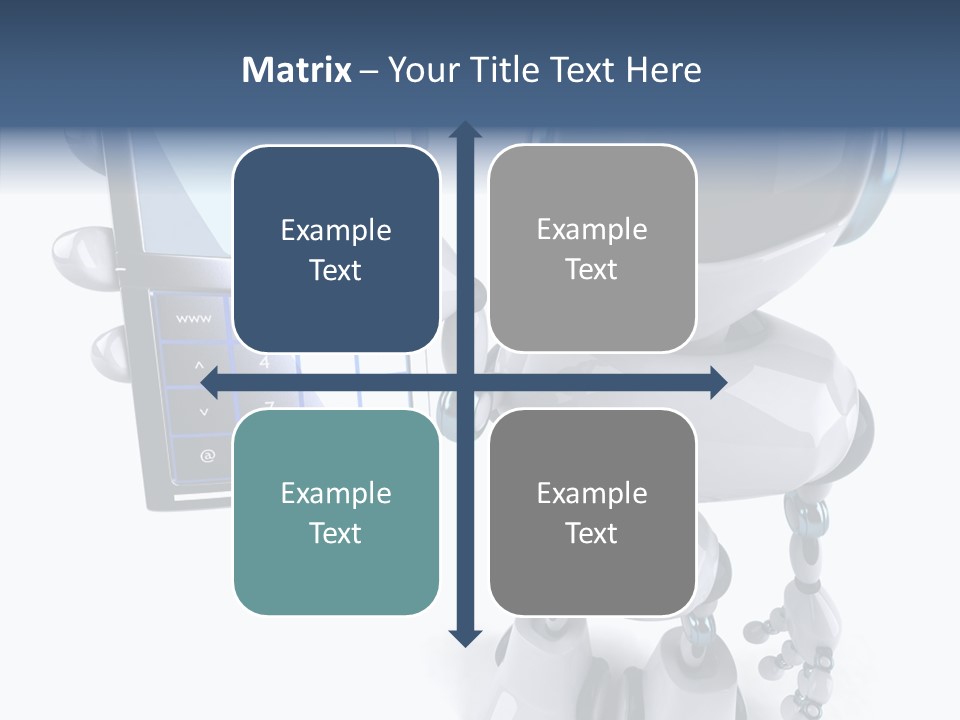 Matrix – Your Title Text Here

Example Text

Example Text

Example Text

Example Text

www

^

4

v

7

@